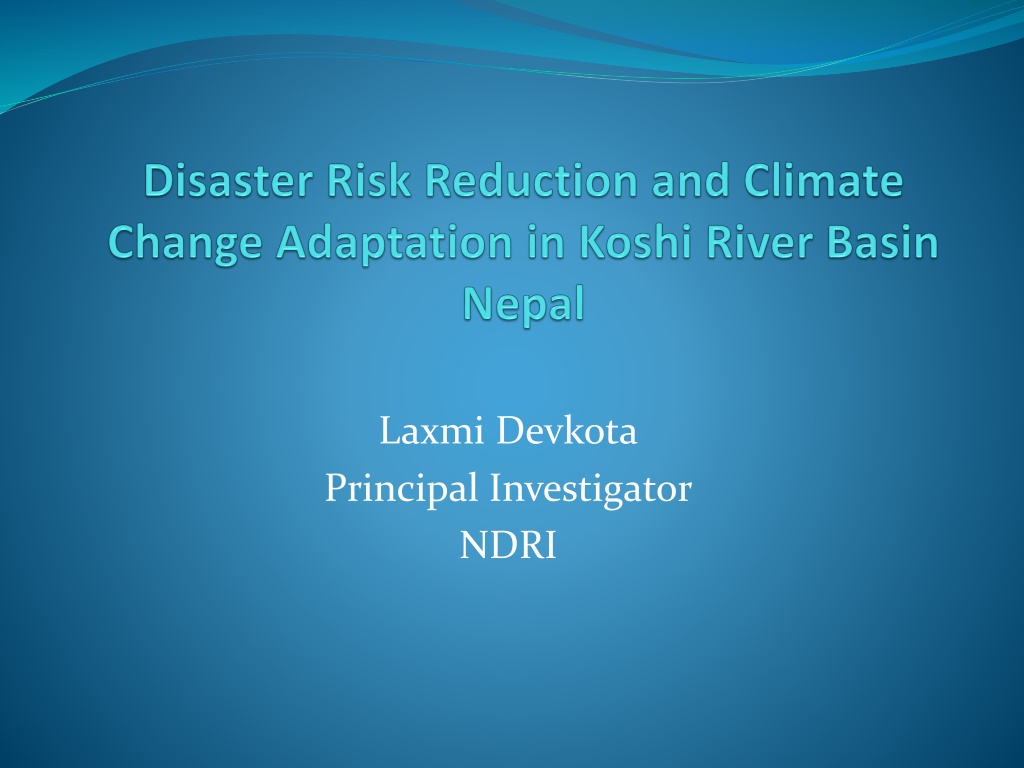 Disaster Risk Reduction and Climate Change Adaptation in Koshi River Basin Nepal

Laxmi Devkota
Principal Investigator
NDRI